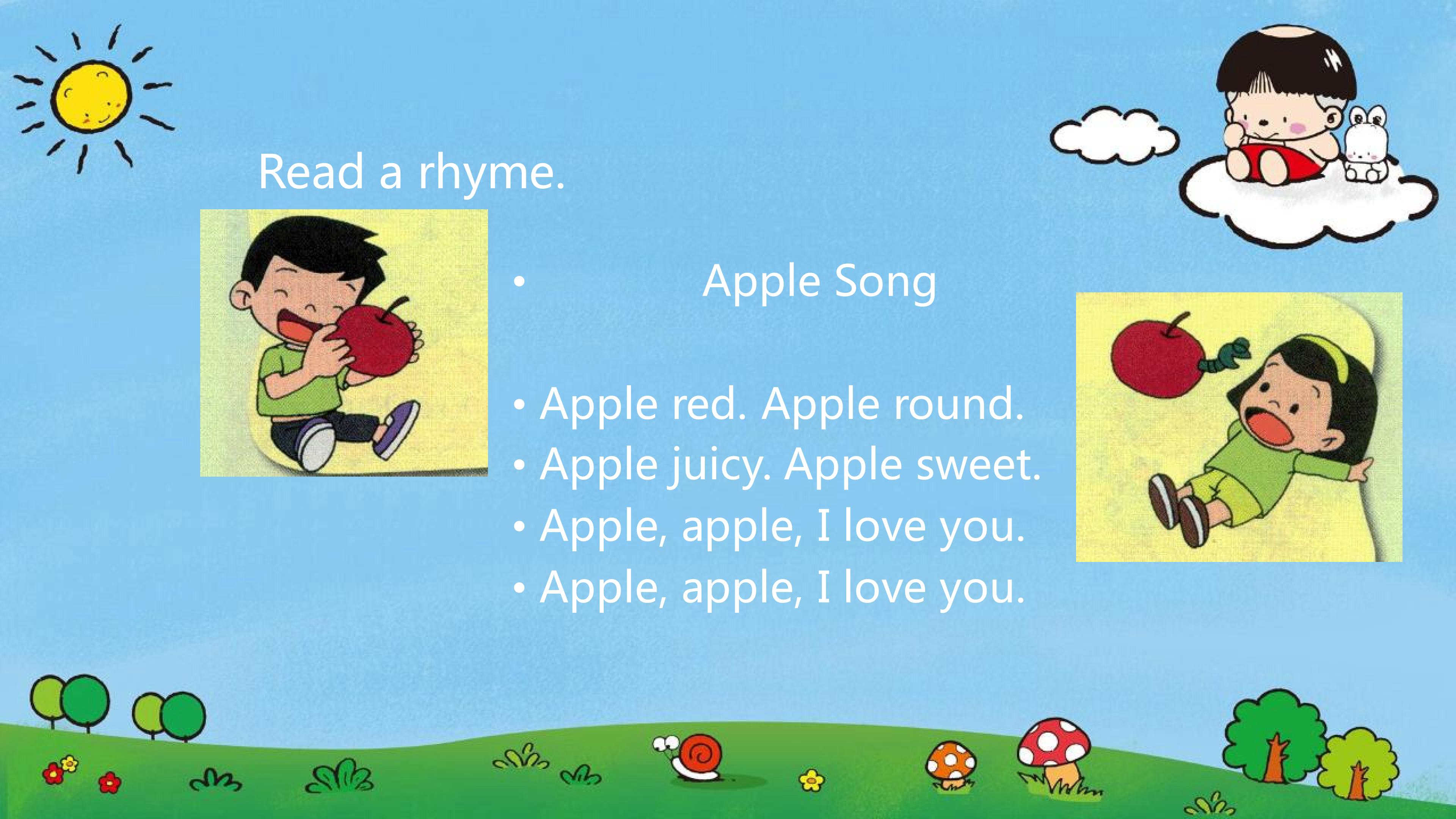 Read a rhyme.

• Apple Song

• Apple red. Apple round.
• Apple juicy. Apple sweet.
• Apple, apple, I love you.
• Apple, apple, I love you.